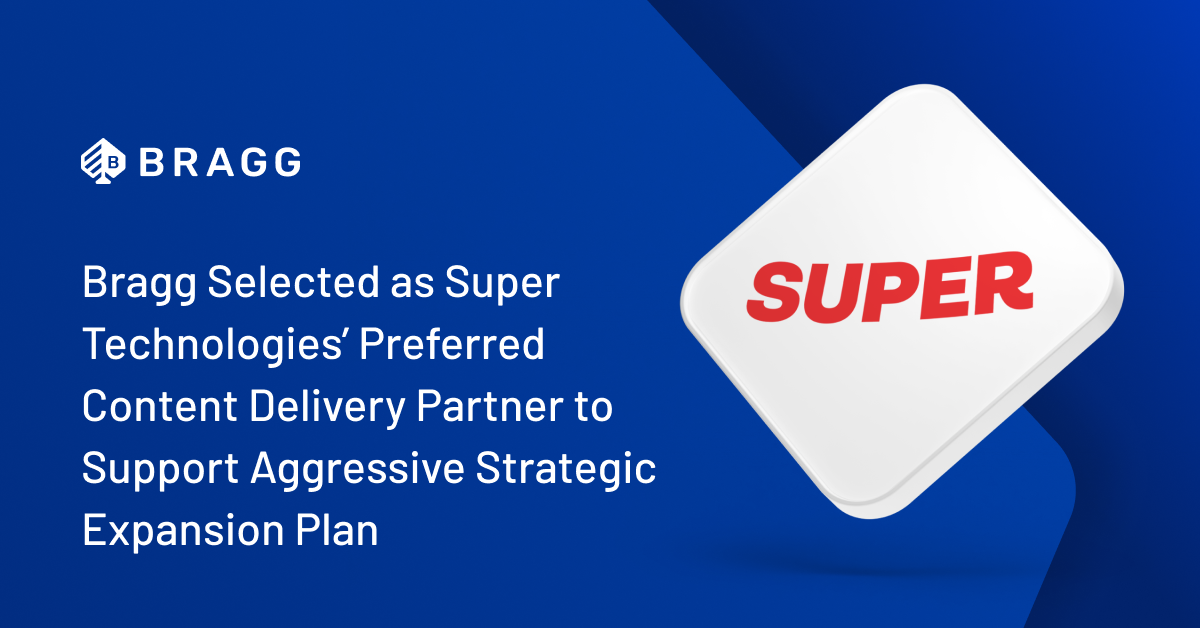 BRAGG

Bragg Selected as Super Technologies' Preferred Content Delivery Partner to Support Aggressive Strategic Expansion Plan

SUPER